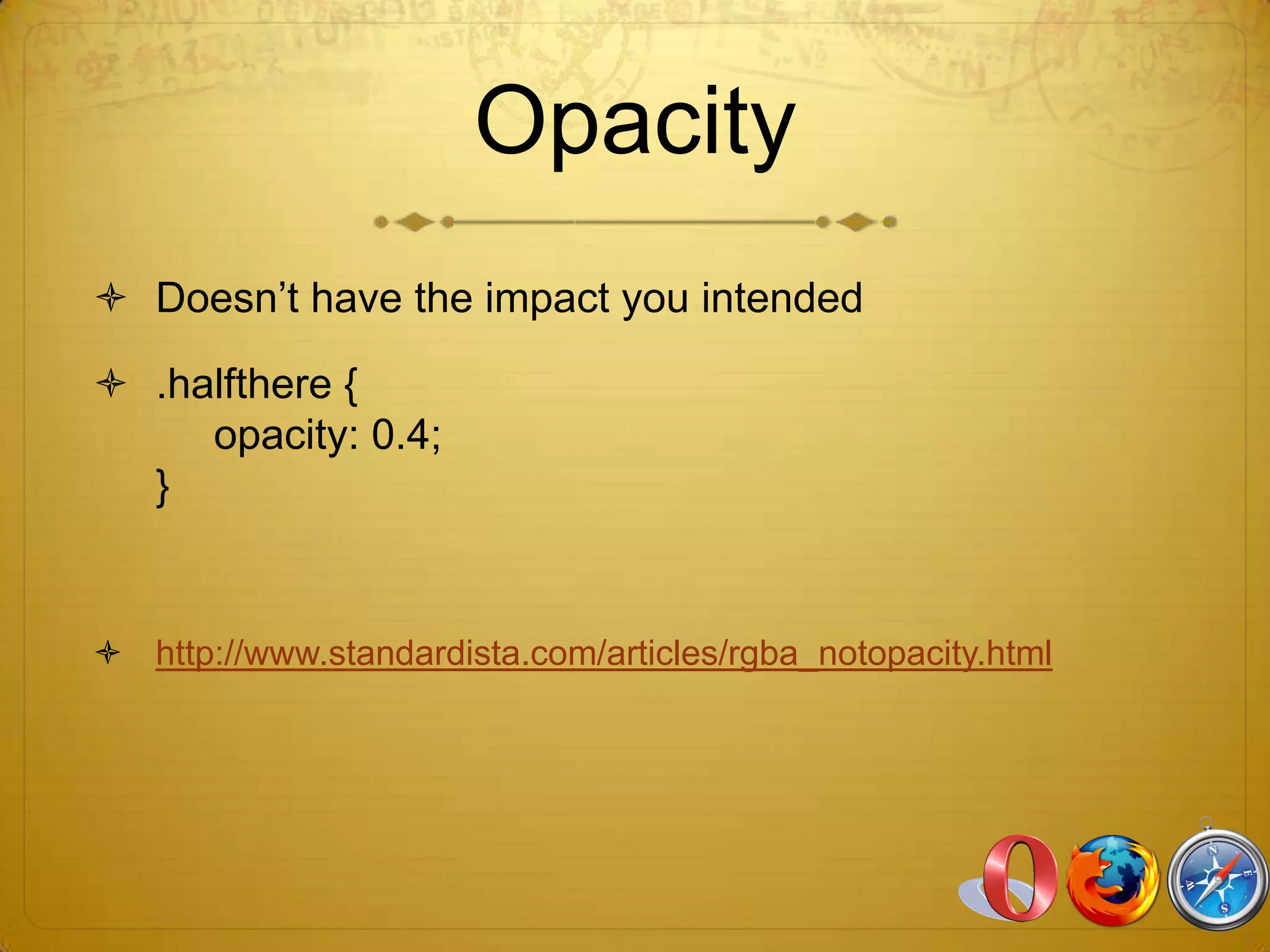 Opacity

Doesn’t have the impact you intended

.halfthere {
opacity: 0.4;
}

http://www.standardista.com/articles/rgba_notopacity.html